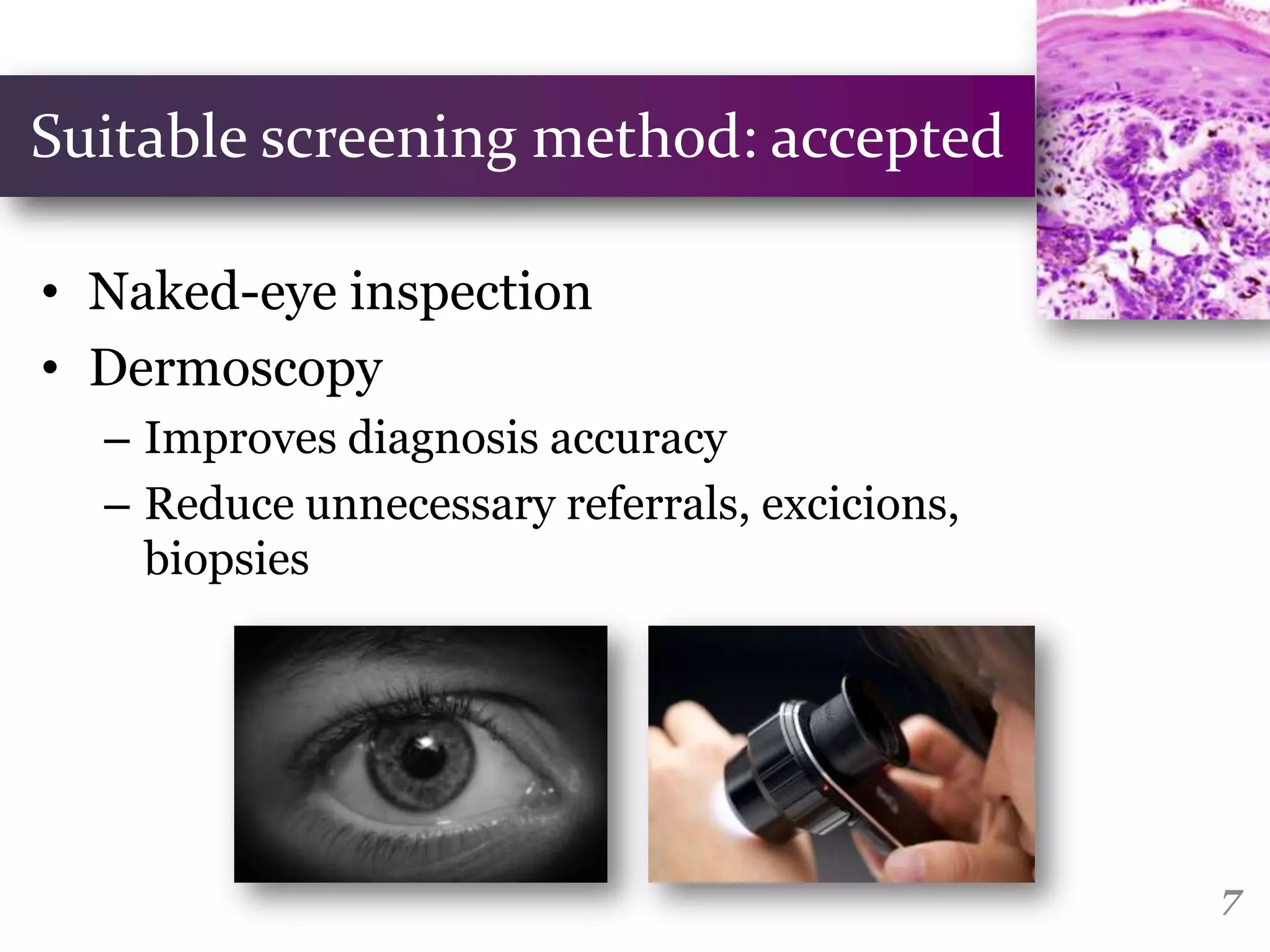 Suitable screening method: accepted

• Naked-eye inspection
• Dermoscopy
– Improves diagnosis accuracy
– Reduce unnecessary referrals, excicions, biopsies

7